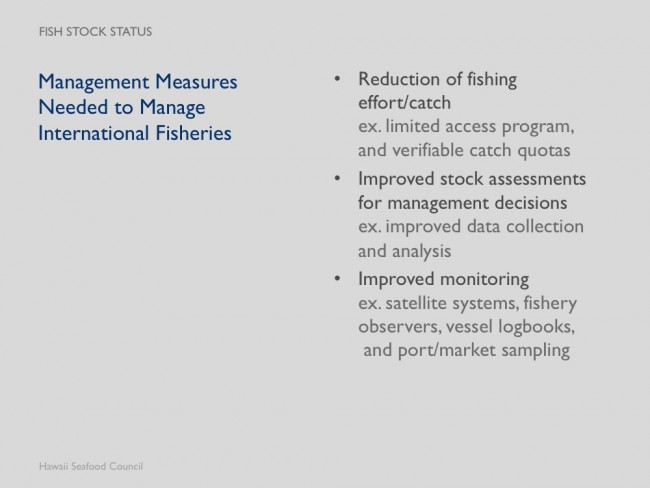 FISH STOCK STATUS

Management Measures Needed to Manage International Fisheries

• Reduction of fishing effort/catch
ex. limited access program, and verifiable catch quotas

• Improved stock assessments for management decisions
ex. improved data collection and analysis

• Improved monitoring
ex. satellite systems, fishery observers, vessel logbooks, and port/market sampling

Hawaii Seafood Council